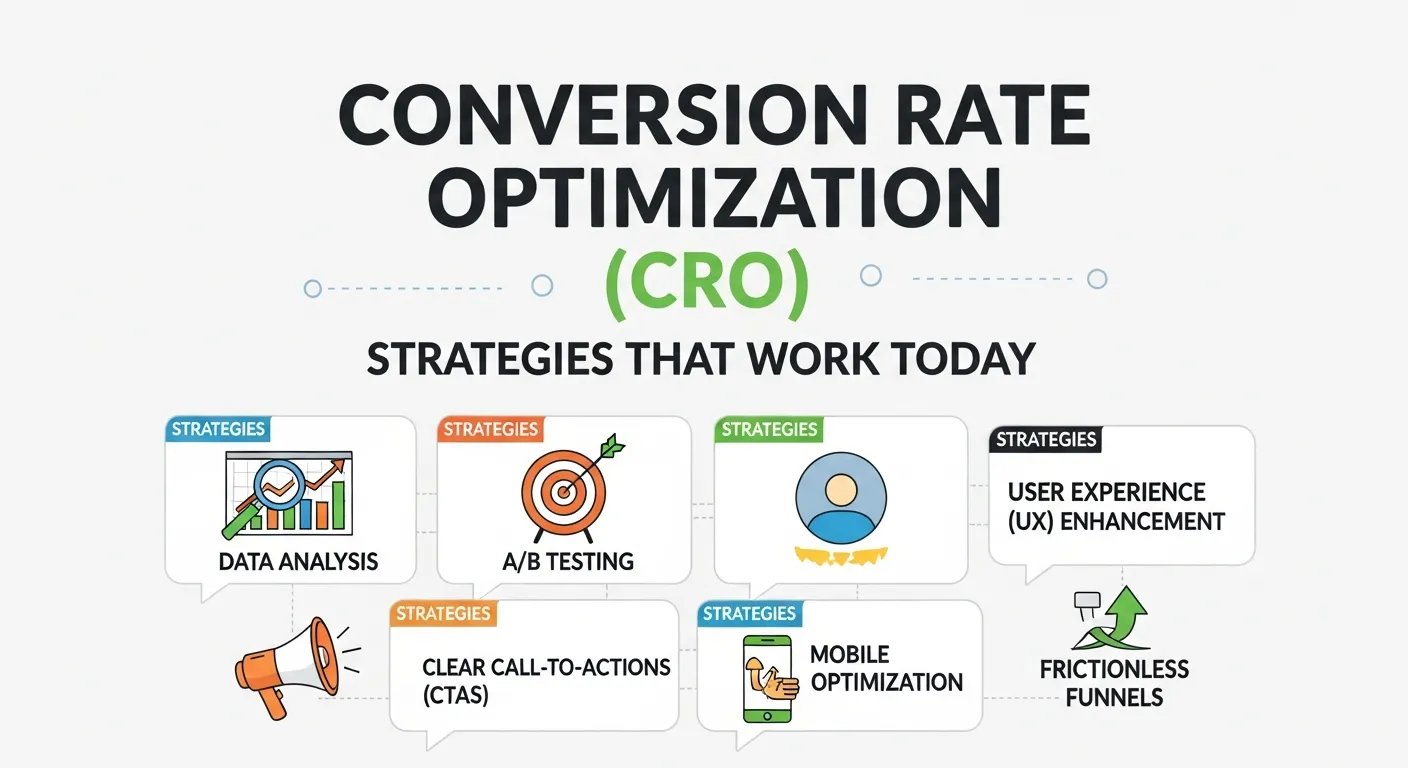 CONVERSION RATE OPTIMIZATION (CRO)

STRATEGIES THAT WORK TODAY

STRATEGIES
DATA ANALYSIS

STRATEGIES
A/B TESTING

STRATEGIES

STRATEGIES
USER EXPERIENCE (UX) ENHANCEMENT

STRATEGIES
CLEAR CALL-TO-ACTIONS (CTAS)

STRATEGIES
MOBILE OPTIMIZATION

FRICTIONLESS FUNNELS